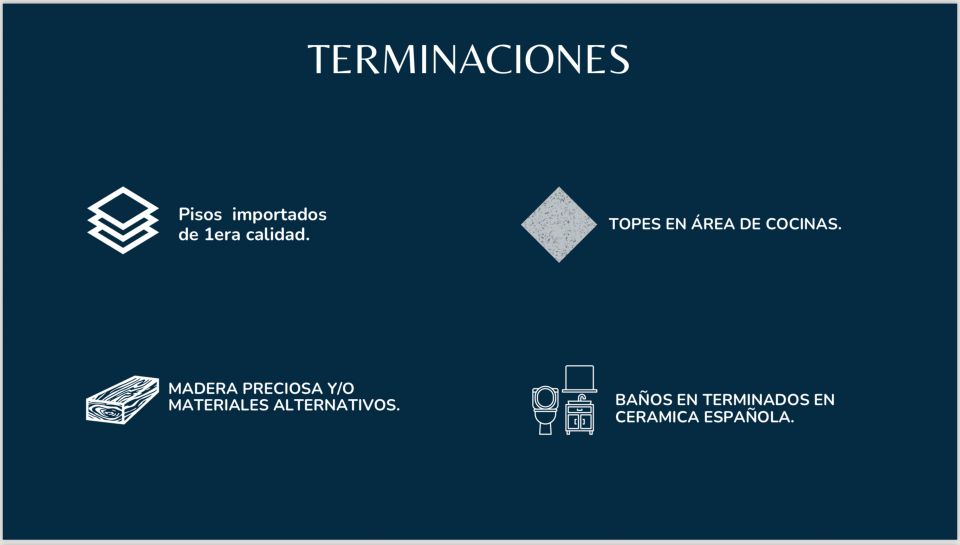 TERMINACIONES

Pisos importados de 1era calidad.

TOPES EN ÁREA DE COCINAS.

MADERA PRECIOSA Y/O MATERIALES ALTERNATIVOS.

BAÑOS EN TERMINADOS EN CERAMICA ESPAÑOLA.